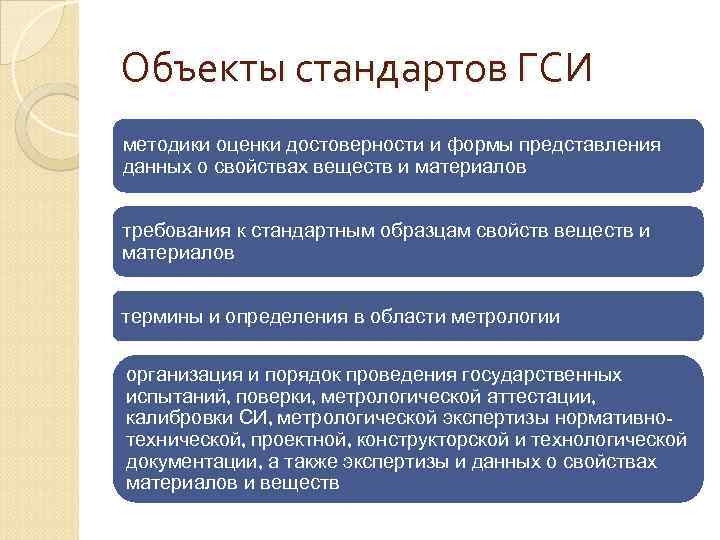 Объекты стандартов ГСИ

методики оценки достоверности и формы представления данных о свойствах веществ и материалов

требования к стандартным образцам свойств веществ и материалов

термины и определения в области метрологии

организация и порядок проведения государственных испытаний, поверки, метрологической аттестации, калибровки СИ, метрологической экспертизы нормативно-технической, проектной, конструкторской и технологической документации, а также экспертизы и данных о свойствах материалов и веществ